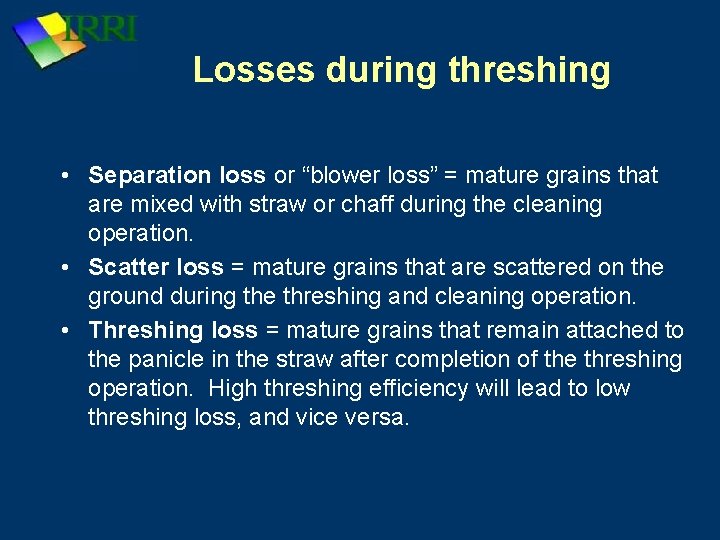 IRRI

Losses during threshing

• Separation loss or “blower loss” = mature grains that are mixed with straw or chaff during the cleaning operation.
• Scatter loss = mature grains that are scattered on the ground during the threshing and cleaning operation.
• Threshing loss = mature grains that remain attached to the panicle in the straw after completion of the threshing operation. High threshing efficiency will lead to low threshing loss, and vice versa.